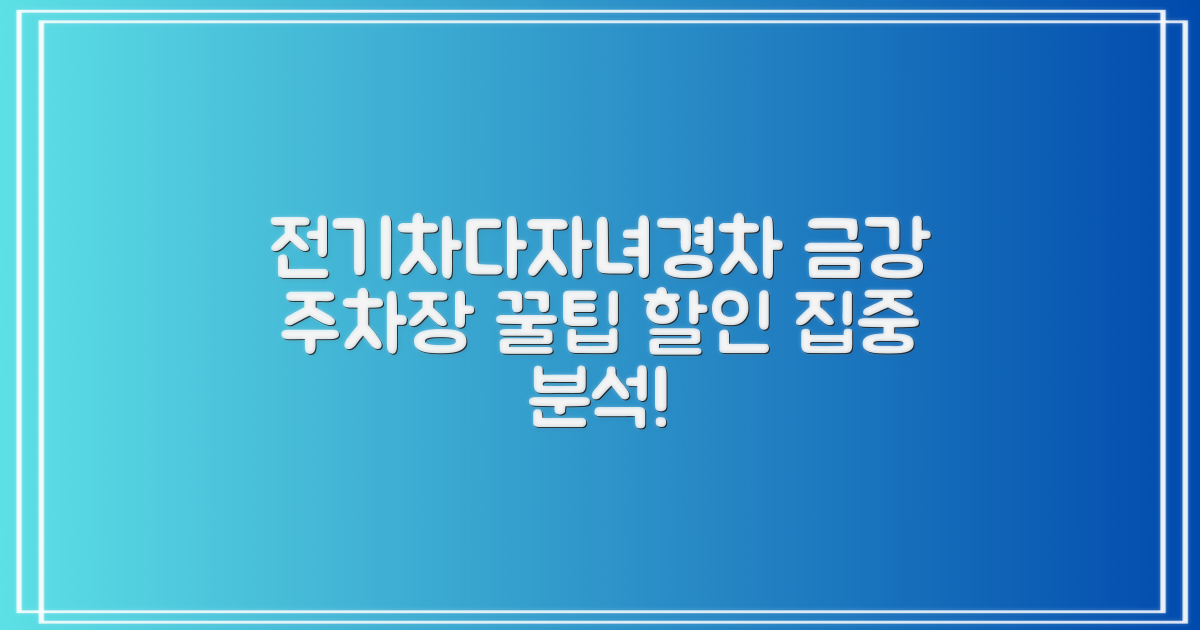 전기차다자녀경차 금강 주차장 꿀팁 할인 집중 분석!